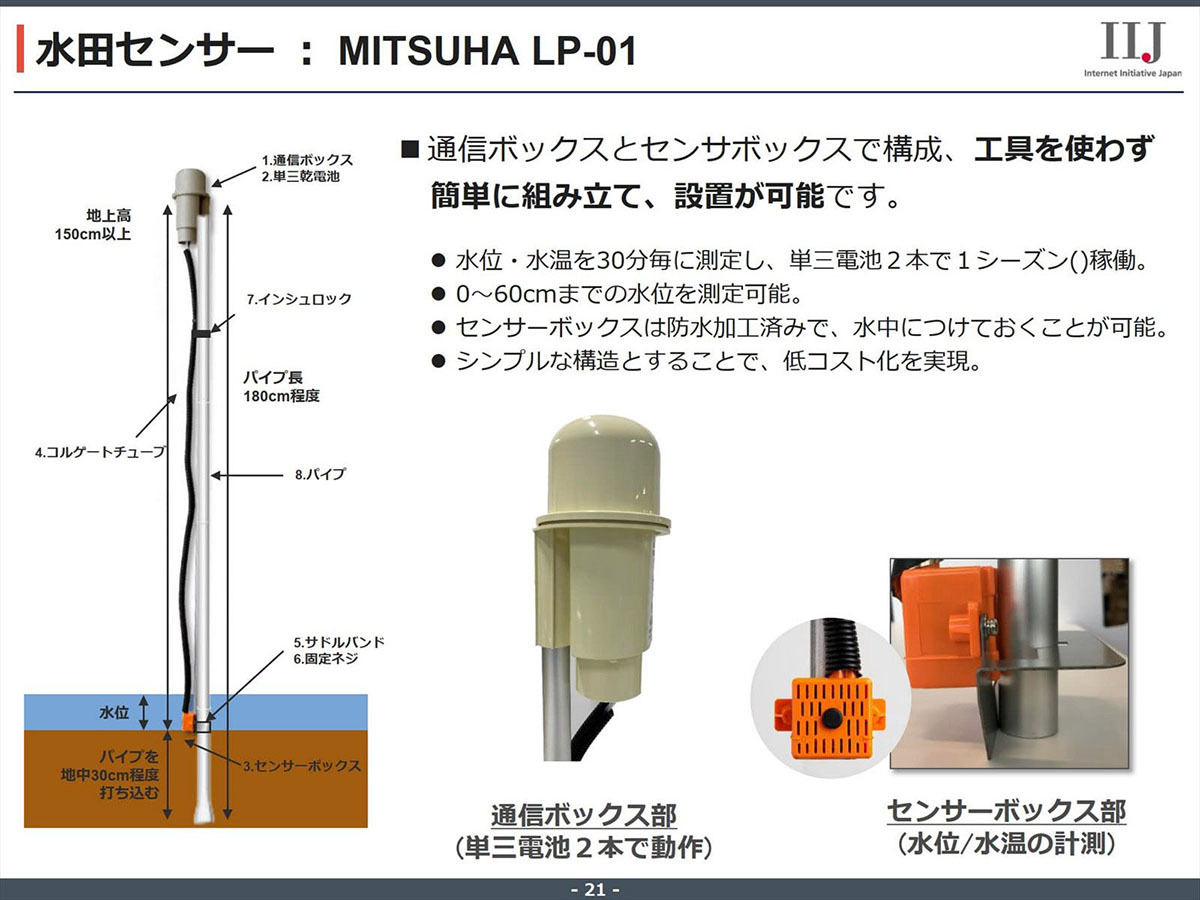 水田センサー ： MITSUHA LP-01

IIJ
Internet Initiative Japan

1.通信ボックス
2.単三乾電池

地上高
150cm以上

7.インシュロック

パイプ長
180cm程度

4.コルゲートチューブ

8.パイプ

5.サドルバンド
6.固定ネジ

水位

パイプを
地中30cm程度
打ち込む

3.センサーボックス

■通信ボックスとセンサボックスで構成、工具を使わず簡単に組み立て、設置が可能です。

● 水位・水温を30分毎に測定し、単三電池２本で１シーズン()稼働。
● 0～60cmまでの水位を測定可能。
● センサーボックスは防水加工済みで、水中につけておくことが可能。
● シンプルな構造とすることで、低コスト化を実現。

通信ボックス部
(単三電池２本で動作)

センサーボックス部
(水位/水温の計測)

- 21 -